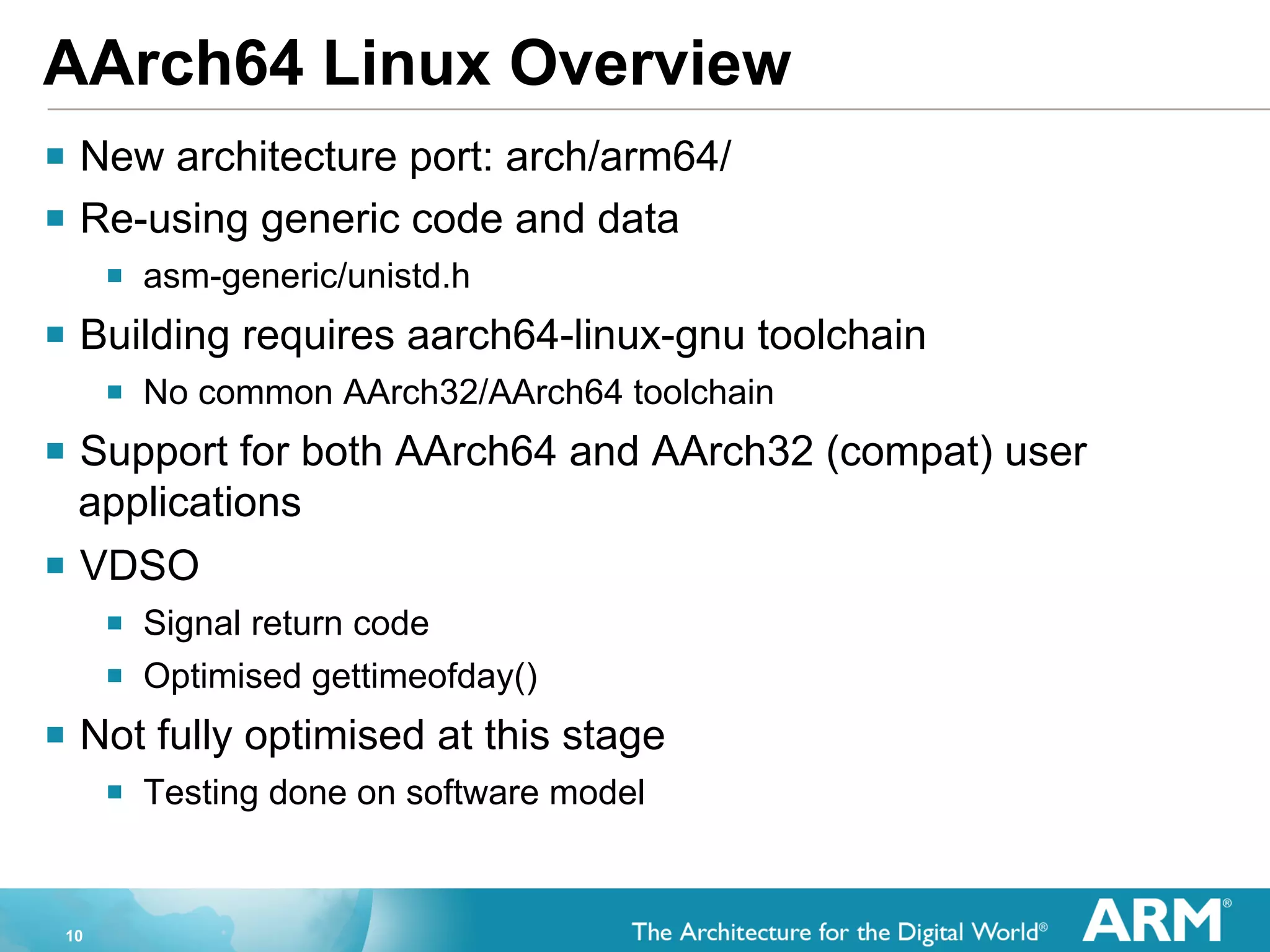 AArch64 Linux Overview

- New architecture port: arch/arm64/
- Re-using generic code and data
  - asm-generic/unistd.h
- Building requires aarch64-linux-gnu toolchain
  - No common AArch32/AArch64 toolchain
- Support for both AArch64 and AArch32 (compat) user applications
- VDSO
  - Signal return code
  - Optimised gettimeofday()
- Not fully optimised at this stage
  - Testing done on software model

10

The Architecture for the Digital World®

ARM®